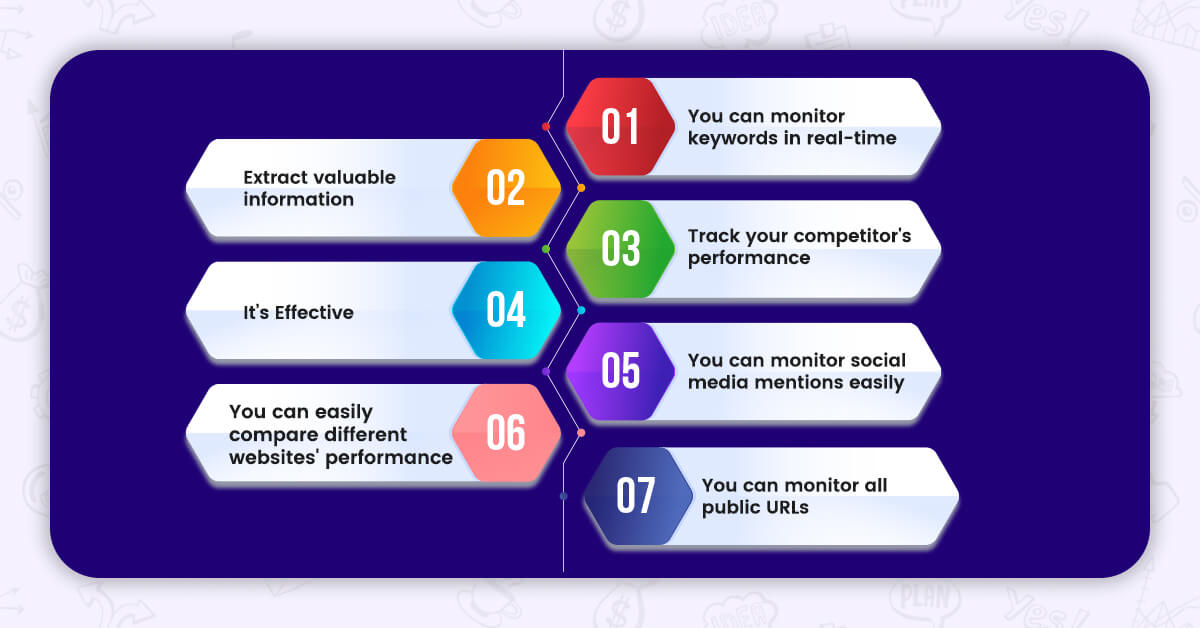 01
You can monitor keywords in real-time

02
Extract valuable information

03
Track your competitor's performance

04
It's Effective

05
You can monitor social media mentions easily

06
You can easily compare different websites' performance

07
You can monitor all public URLs